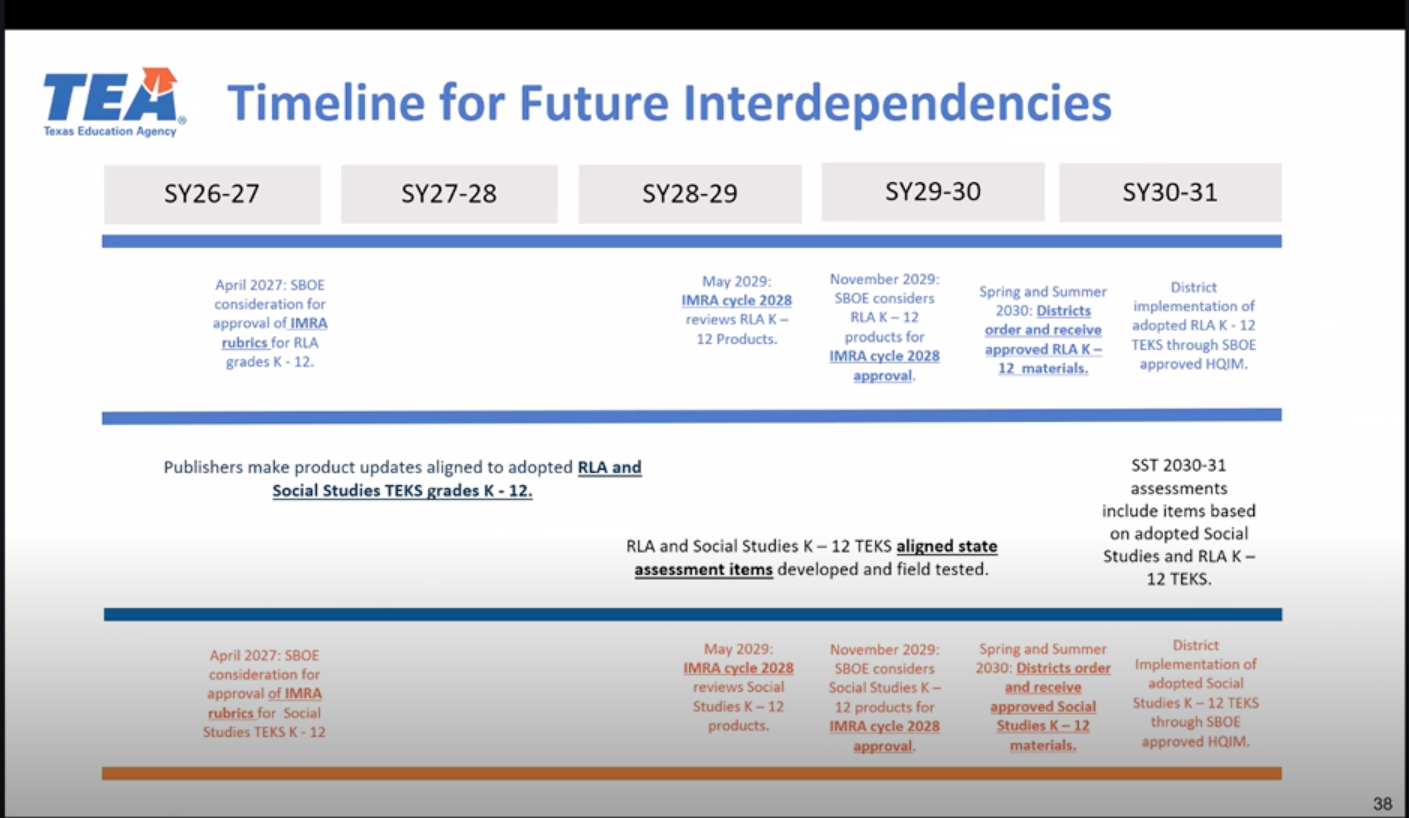 TEA
Texas Education Agency

Timeline for Future Interdependencies

SY26-27

SY27-28

SY28-29

SY29-30

SY30-31

April 2027: SBOE consideration for approval of IMRA rubrics for RLA grades K - 12.

May 2029: IMRA cycle 2028 reviews RLA K – 12 Products.

November 2029: SBOE considers RLA K – 12 products for IMRA cycle 2028 approval.

Spring and Summer 2030: Districts order and receive approved RLA K – 12 materials.

District implementation of adopted RLA K - 12 TEKS through SBOE approved HQIM.

Publishers make product updates aligned to adopted RLA and Social Studies TEKS grades K - 12.

RLA and Social Studies K – 12 TEKS aligned state assessment items developed and field tested.

SST 2030-31 assessments include items based on adopted Social Studies and RLA K – 12 TEKS.

April 2027: SBOE consideration for approval of IMRA rubrics for Social Studies TEKS K - 12

May 2029: IMRA cycle 2028 reviews Social Studies K – 12 products.

November 2029: SBOE considers Social Studies K – 12 products for IMRA cycle 2028 approval.

Spring and Summer 2030: Districts order and receive approved Social Studies K – 12 materials.

District Implementation of adopted Social Studies K – 12 TEKS through SBOE approved HQIM.

38